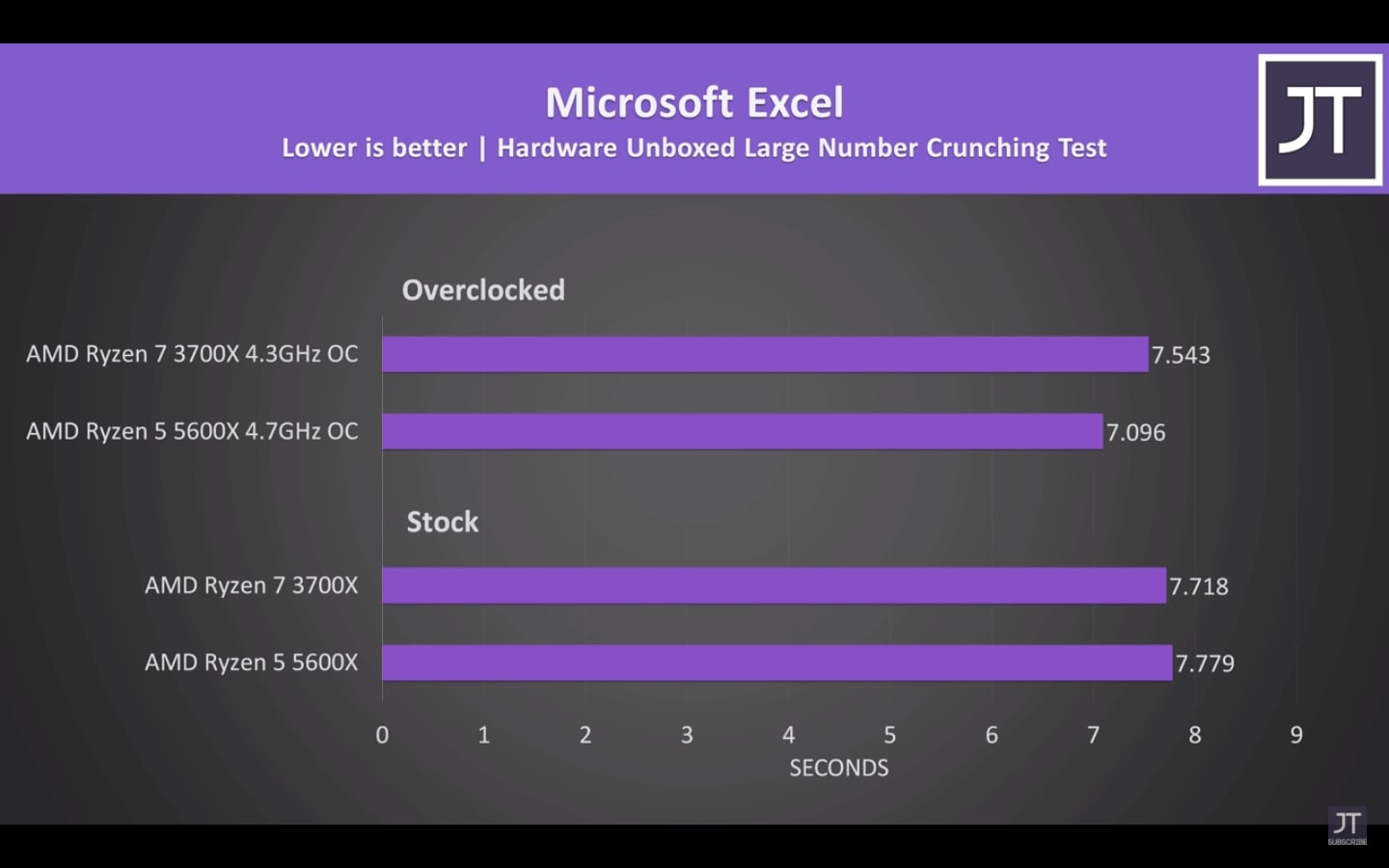 Microsoft Excel
Lower is better | Hardware Unboxed Large Number Crunching Test

JT

Overclocked

AMD Ryzen 7 3700X 4.3GHz OC 7.543

AMD Ryzen 5 5600X 4.7GHz OC 7.096

Stock

AMD Ryzen 7 3700X 7.718

AMD Ryzen 5 5600X 7.779

0 1 2 3 4 5 6 7 8 9
SECONDS

JT
SUBSCRIBE